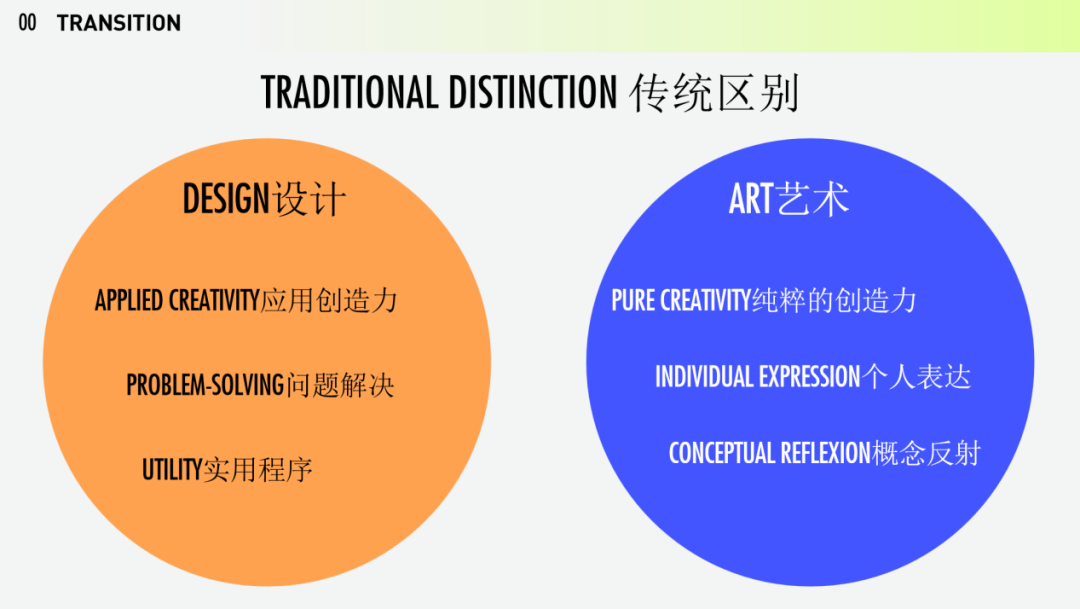 00 TRANSITION

TRADITIONAL DISTINCTION 传统区别

DESIGN设计

APPLIED CREATIVITY应用创造力

PROBLEM-SOLVING问题解决

UTILITY实用程序

ART艺术

PURE CREATIVITY纯粹的创造力

INDIVIDUAL EXPRESSION个人表达

CONCEPTUAL REFLEXION概念反射